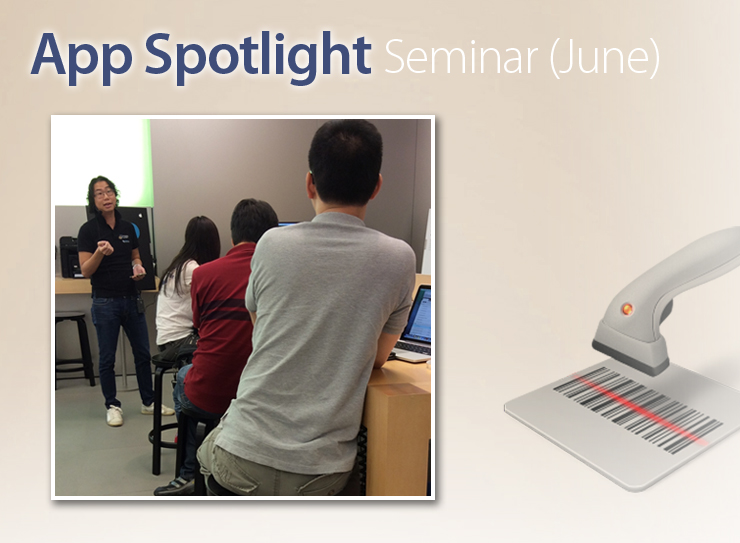 App Spotlight Seminar (June)